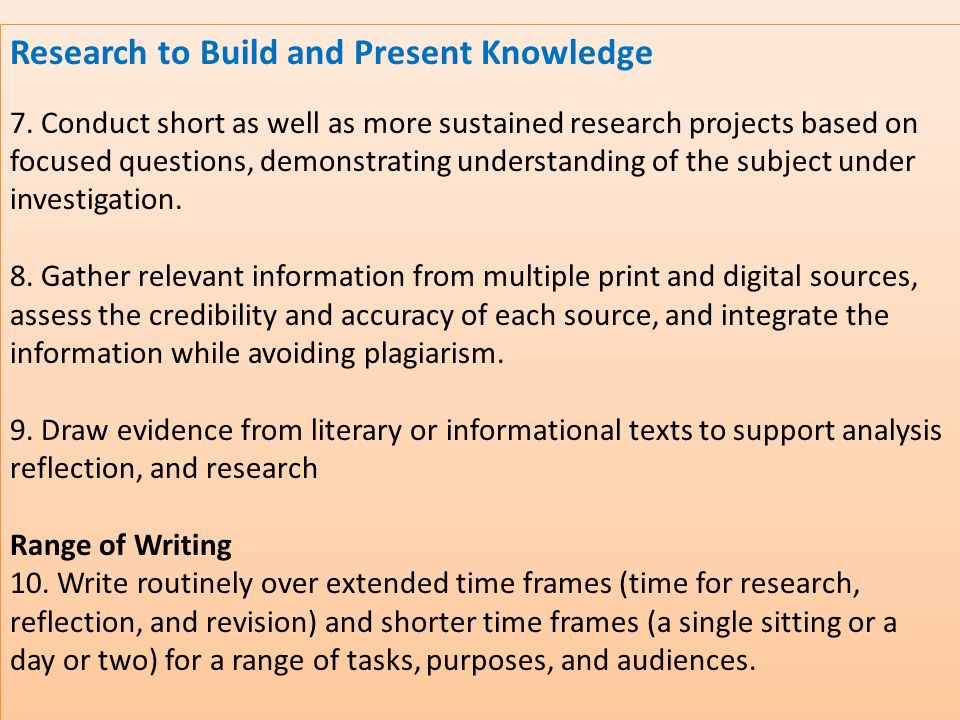 Research to Build and Present Knowledge

7. Conduct short as well as more sustained research projects based on focused questions, demonstrating understanding of the subject under investigation.

8. Gather relevant information from multiple print and digital sources, assess the credibility and accuracy of each source, and integrate the information while avoiding plagiarism.

9. Draw evidence from literary or informational texts to support analysis reflection, and research

Range of Writing
10. Write routinely over extended time frames (time for research, reflection, and revision) and shorter time frames (a single sitting or a day or two) for a range of tasks, purposes, and audiences.